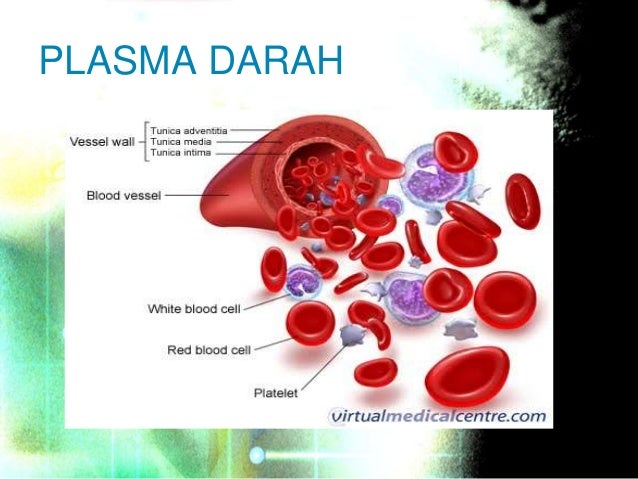 PLASMA DARAH

Vessel wall
Tunica adventitia
Tunica media
Tunica intima

Blood vessel

White blood cell

Red blood cell

Platelet

virtualmedicalcentre.com